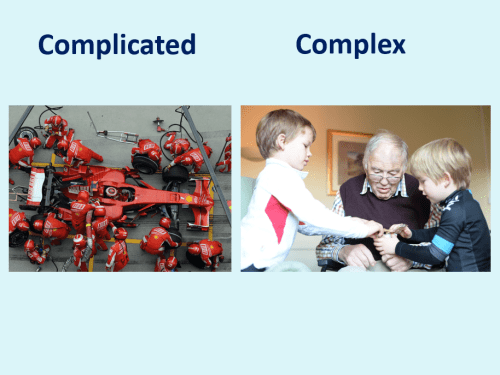 Complicated

Complex